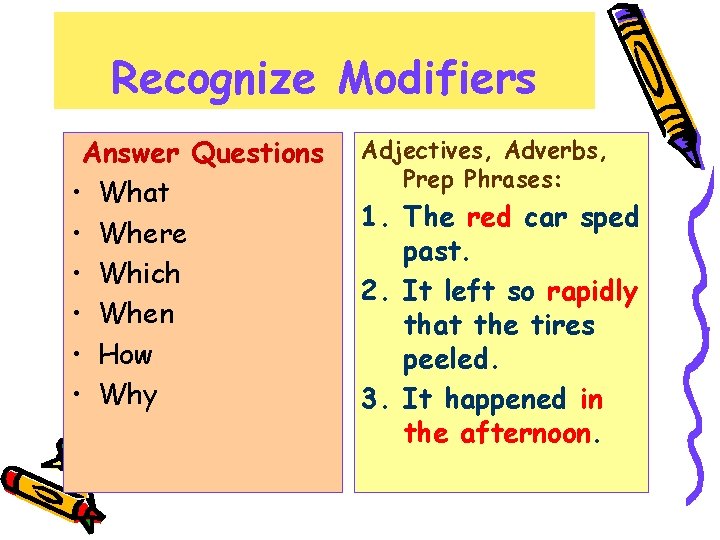 Recognize Modifiers

Answer Questions
• What
• Where
• Which
• When
• How
• Why

Adjectives, Adverbs, Prep Phrases:
1. The red car sped past.
2. It left so rapidly that the tires peeled.
3. It happened in the afternoon.